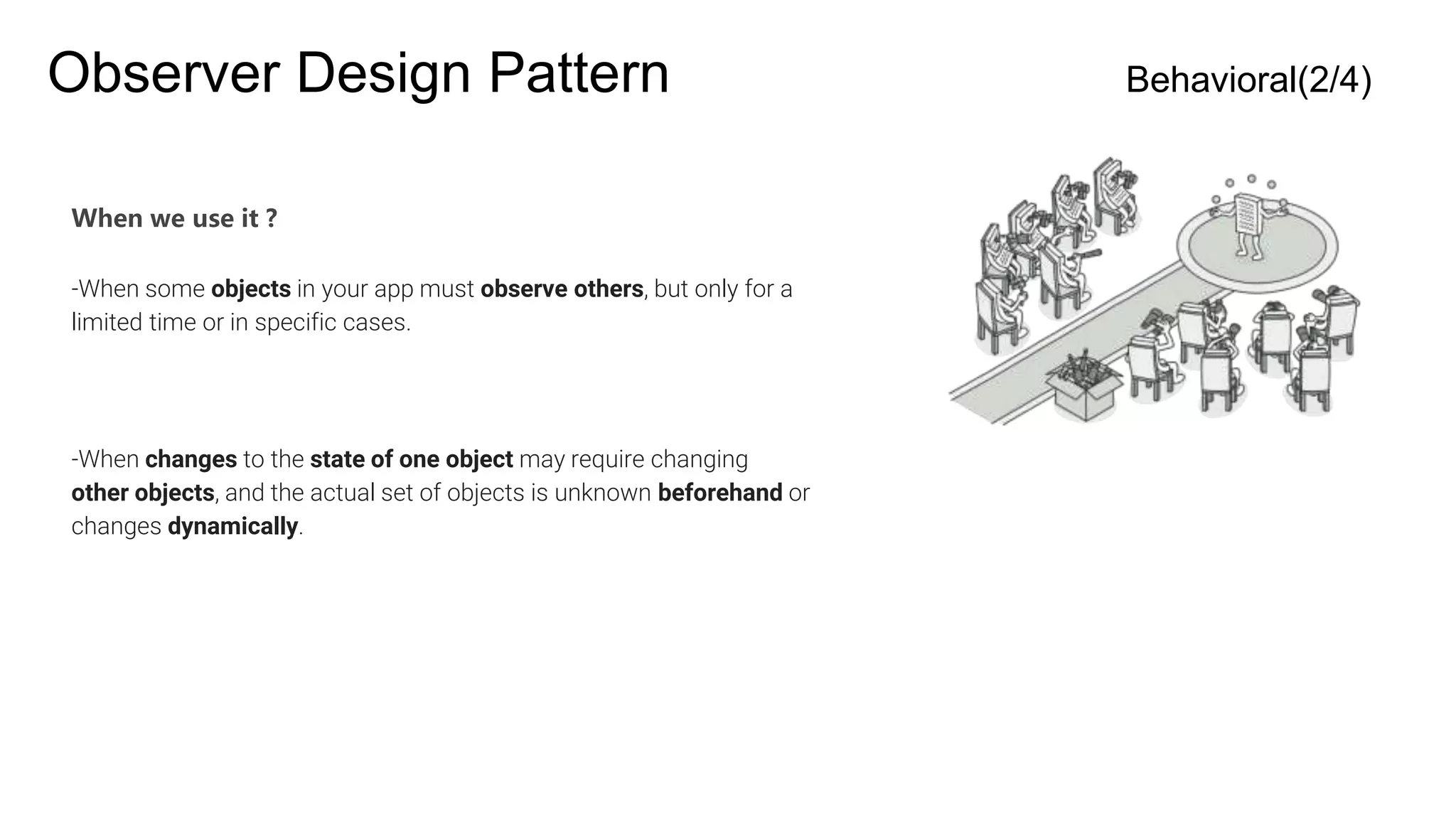 Observer Design Pattern

Behavioral(2/4)

When we use it ?

-When some objects in your app must observe others, but only for a limited time or in specific cases.

-When changes to the state of one object may require changing other objects, and the actual set of objects is unknown beforehand or changes dynamically.